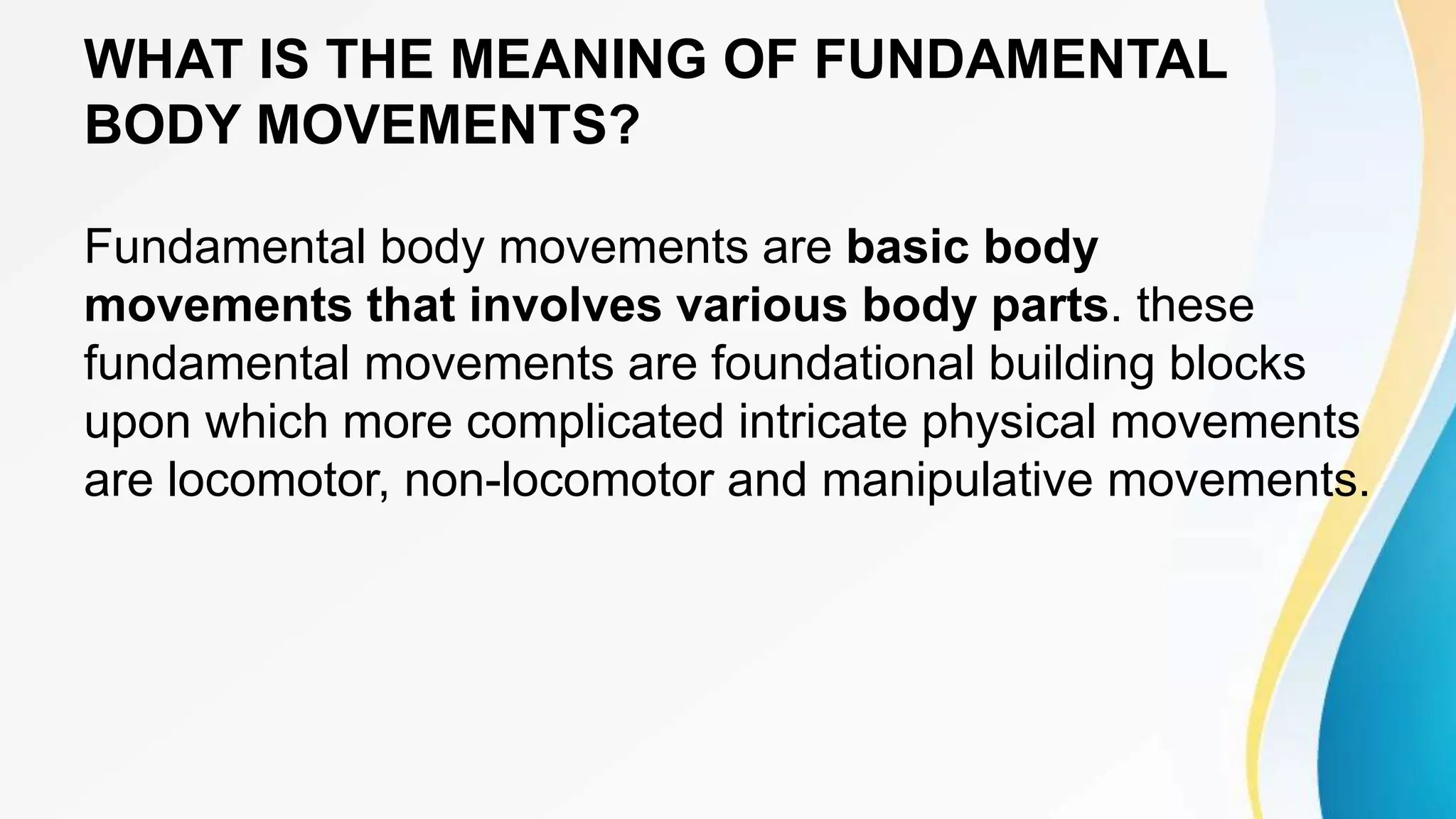 WHAT IS THE MEANING OF FUNDAMENTAL BODY MOVEMENTS?

Fundamental body movements are basic body movements that involves various body parts. these fundamental movements are foundational building blocks upon which more complicated intricate physical movements are locomotor, non-locomotor and manipulative movements.